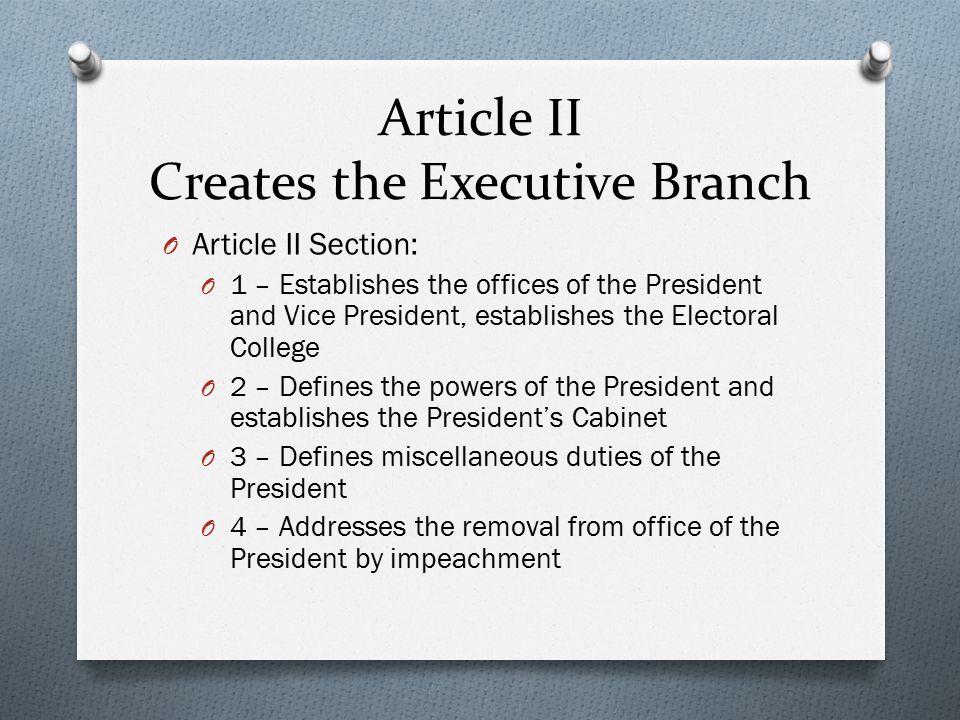 Article II
Creates the Executive Branch

Article II Section:

1 – Establishes the offices of the President and Vice President, establishes the Electoral College

2 – Defines the powers of the President and establishes the President's Cabinet

3 – Defines miscellaneous duties of the President

4 – Addresses the removal from office of the President by impeachment